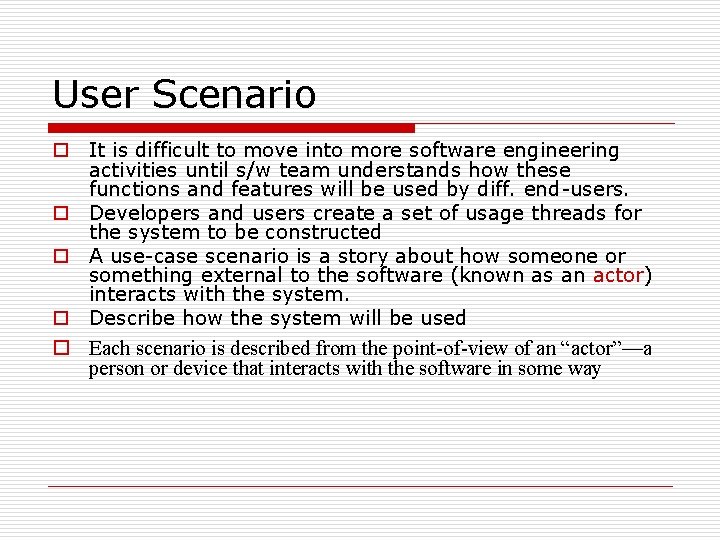 User Scenario

It is difficult to move into more software engineering activities until s/w team understands how these functions and features will be used by diff. end-users.

Developers and users create a set of usage threads for the system to be constructed

A use-case scenario is a story about how someone or something external to the software (known as an actor) interacts with the system.

Describe how the system will be used

Each scenario is described from the point-of-view of an “actor”—a person or device that interacts with the software in some way